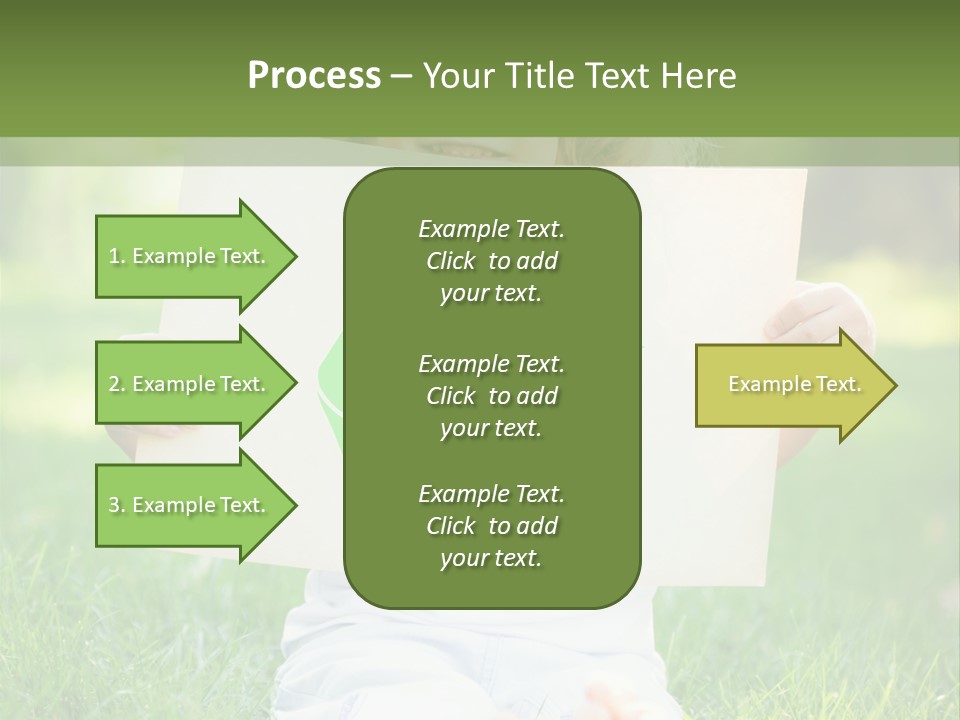 Process – Your Title Text Here

1. Example Text.

2. Example Text.

3. Example Text.

Example Text. Click to add your text.

Example Text. Click to add your text.

Example Text. Click to add your text.

Example Text.